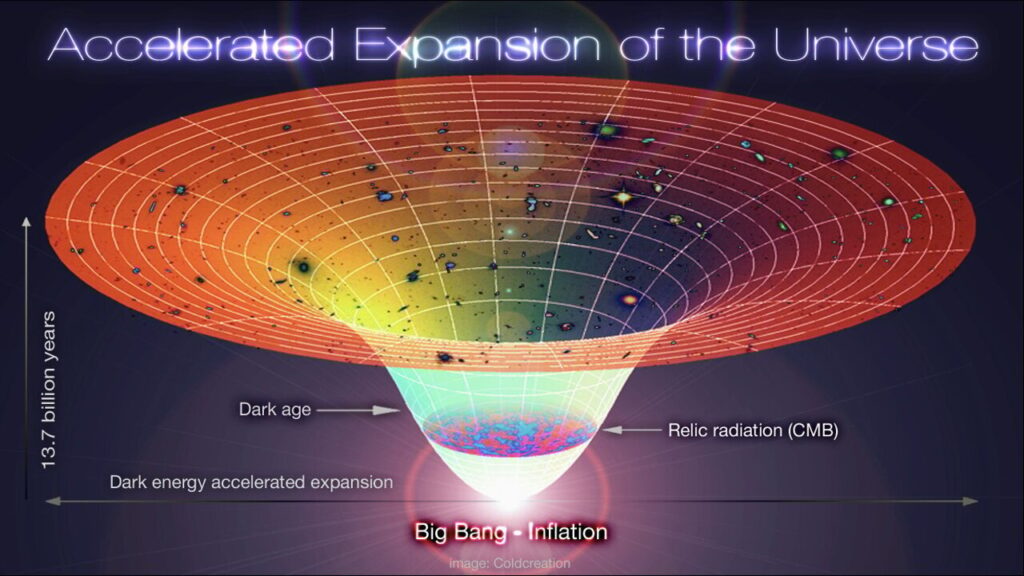 Accelerated Expansion of the Universe

13.7 billion years

Dark age

Relic radiation (CMB)

Dark energy accelerated expansion

Big Bang - Inflation

image: Coldcreation